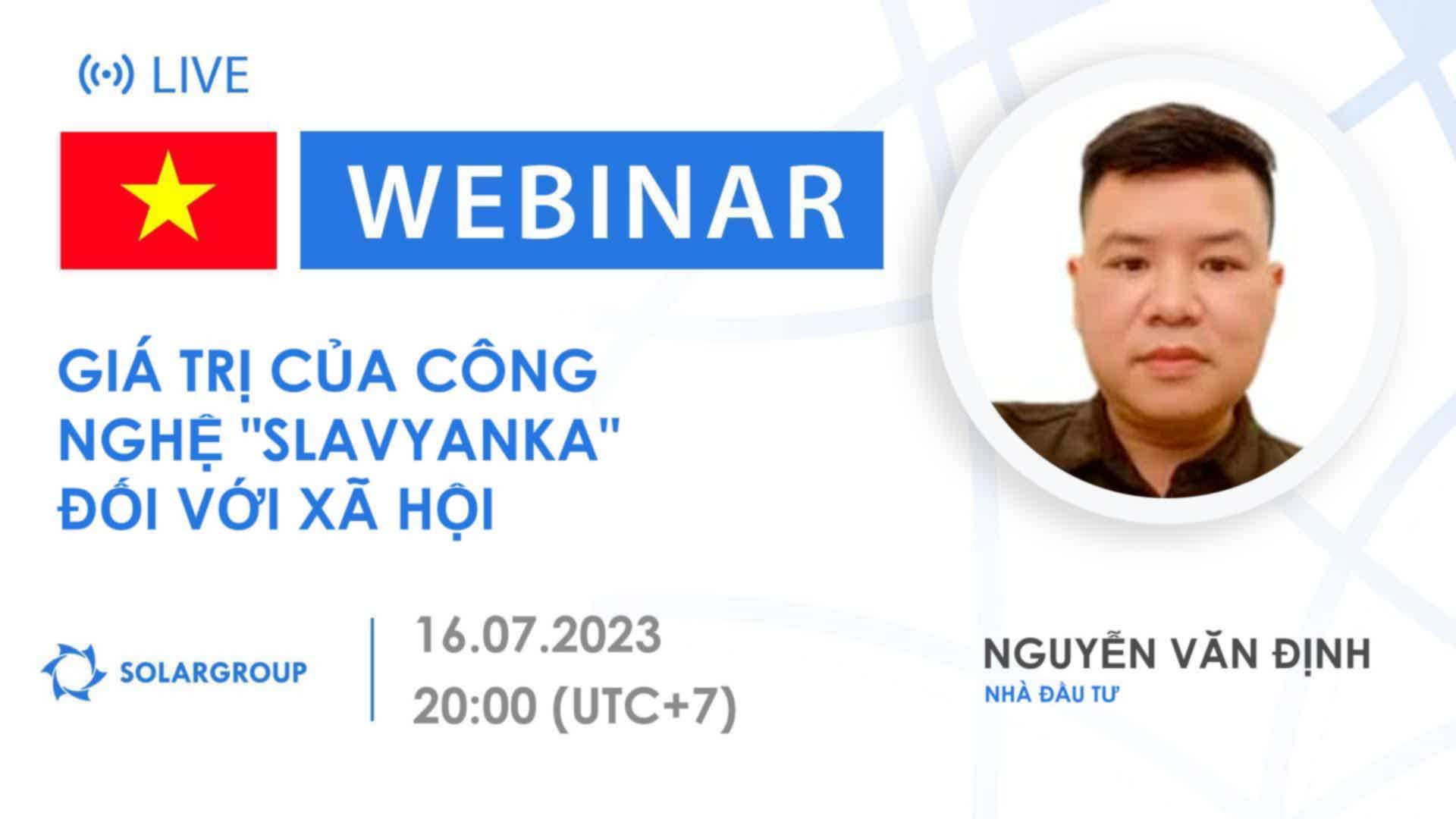 LIVE

WEBINAR

GIÁ TRỊ CỦA CÔNG NGHỆ "SLAVYANKA" ĐỐI VỚI XÃ HỘI

SOLARGROUP

16.07.2023
20:00 (UTC+7)

NGUYỄN VĂN ĐỊNH
NHÀ ĐẦU TƯ